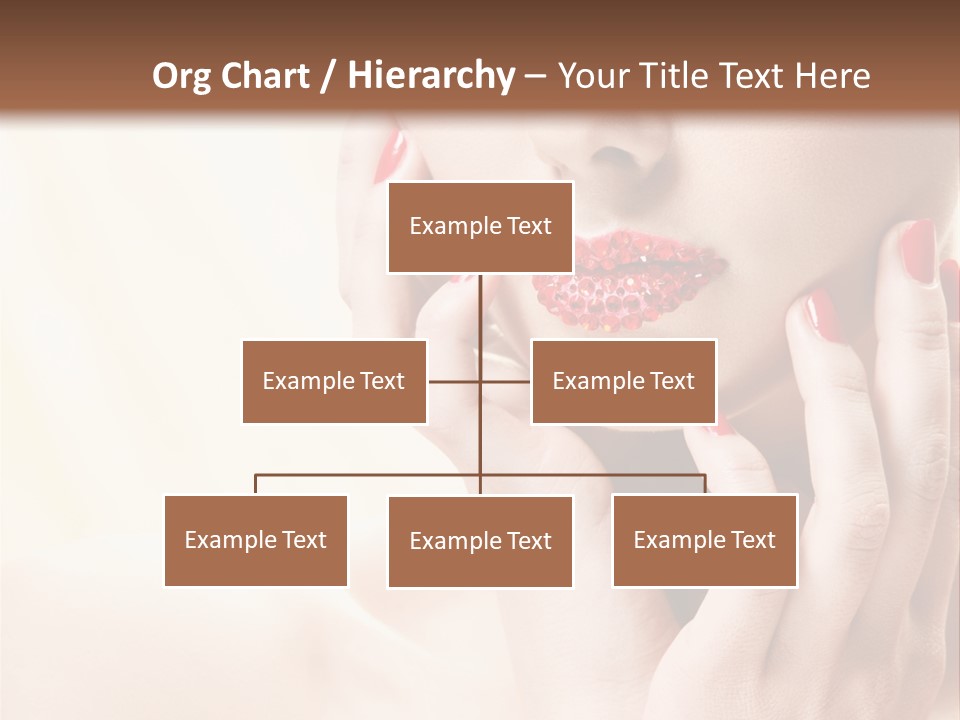 Org Chart / Hierarchy – Your Title Text Here

Example Text

Example Text

Example Text

Example Text

Example Text

Example Text